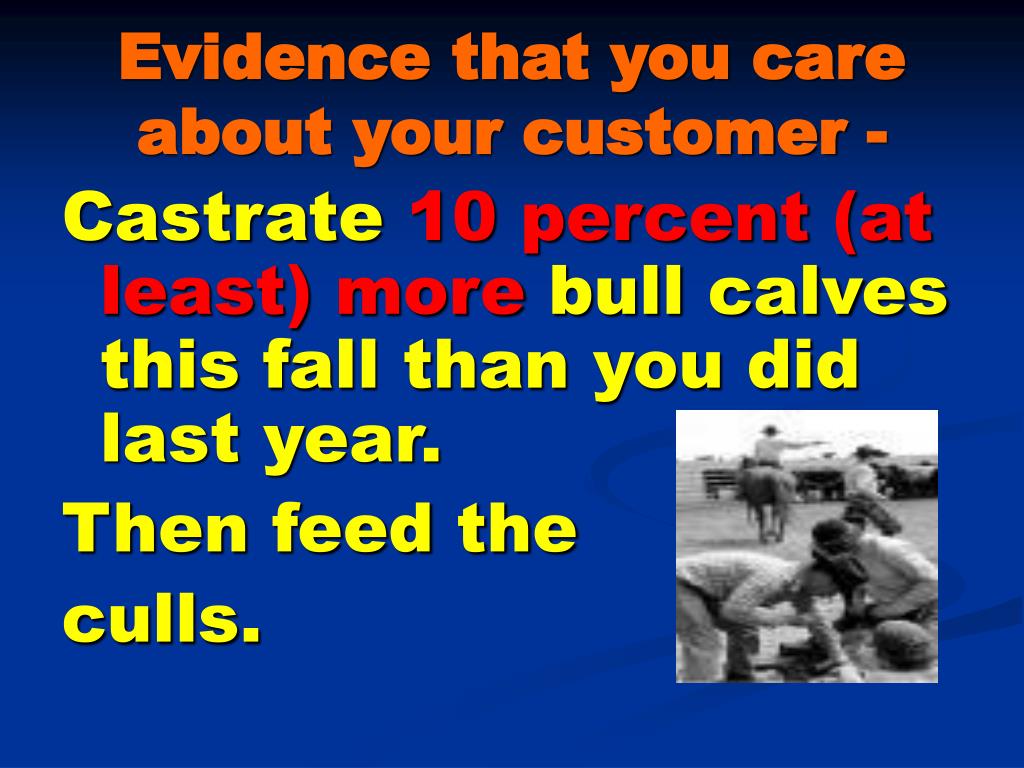 Evidence that you care about your customer -

Castrate 10 percent (at least) more bull calves this fall than you did last year.

Then feed the culls.